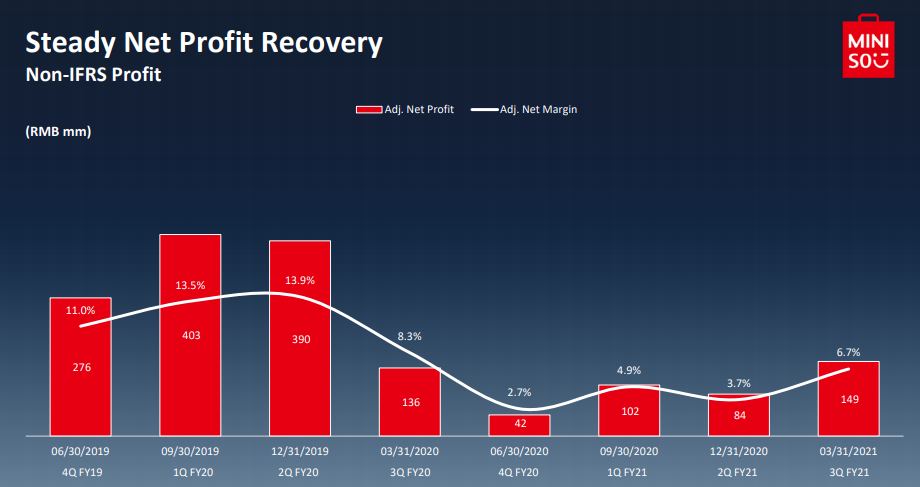 Steady Net Profit Recovery
Non-IFRS Profit

MINI SO

Adj. Net Profit
Adj. Net Margin

(RMB mm)

11.0%
276
13.5%
403
13.9%
390
8.3%
136
2.7%
42
4.9%
102
3.7%
84
6.7%
149

06/30/2019
4Q FY19
09/30/2019
1Q FY20
12/31/2019
2Q FY20
03/31/2020
3Q FY20
06/30/2020
4Q FY20
09/30/2020
1Q FY21
12/31/2020
2Q FY21
03/31/2021
3Q FY21